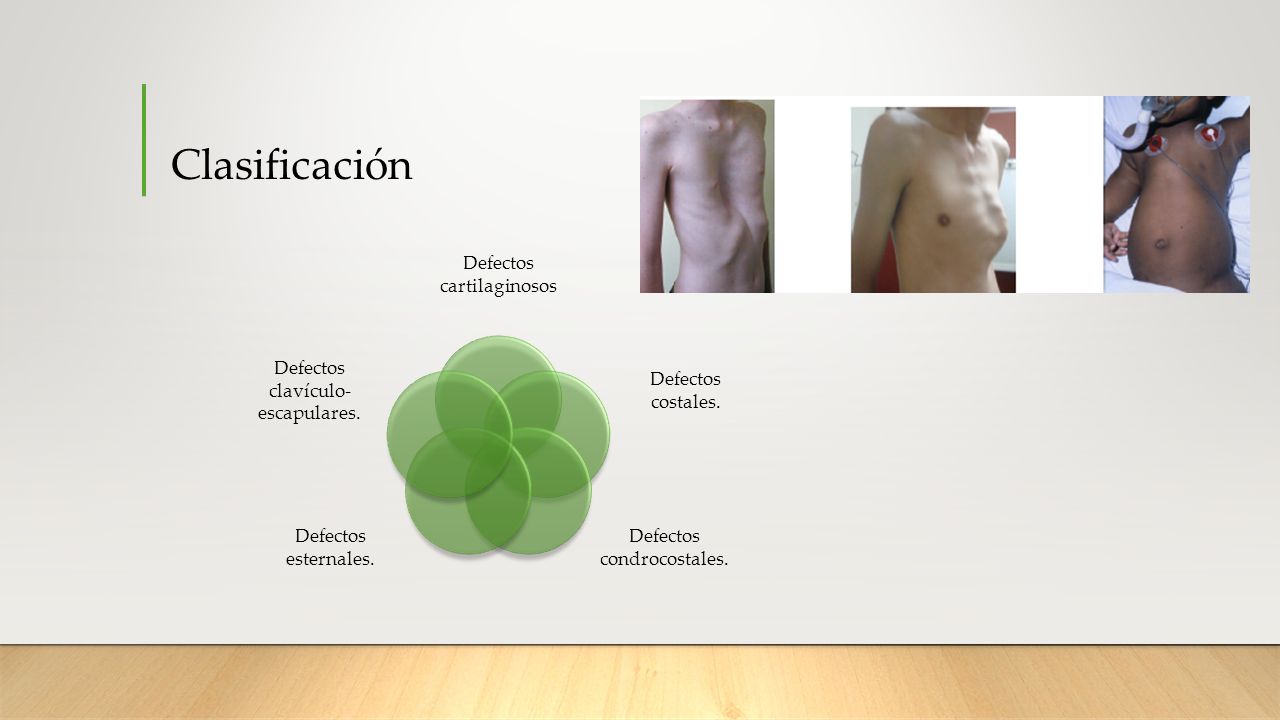 Clasificación

Defectos cartilaginosos

Defectos costales.

Defectos condrocostales.

Defectos esternales.

Defectos clavículo-escapulares.